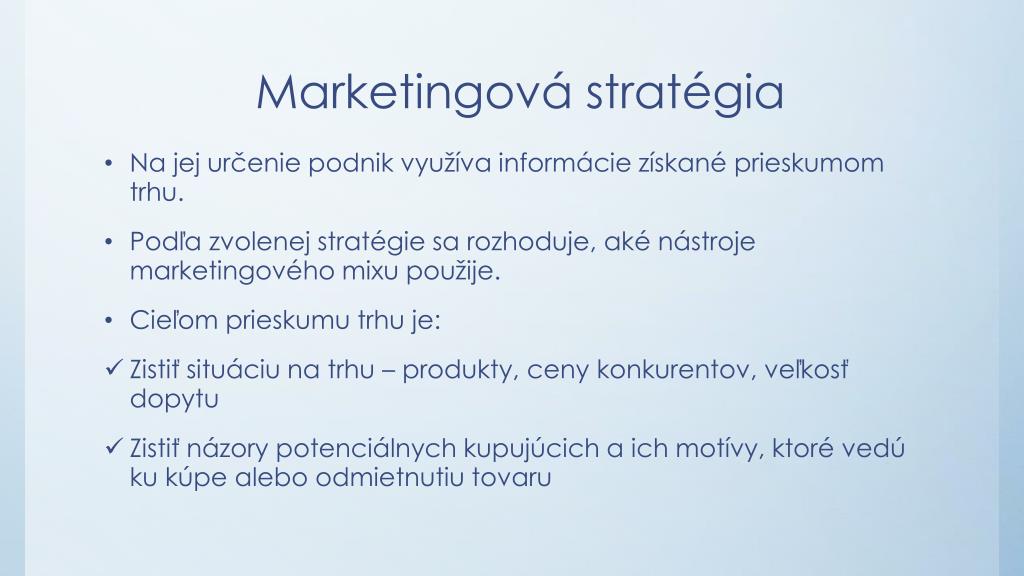 Marketingová stratégia

• Na jej určenie podnik využíva informácie získané prieskumom trhu.

• Podľa zvolenej stratégie sa rozhoduje, aké nástroje marketingového mixu použije.

• Cieľom prieskumu trhu je:

✓ Zistiť situáciu na trhu – produkty, ceny konkurentov, veľkosť dopytu

✓ Zistiť názory potenciálnych kupujúcich a ich motívy, ktoré vedú ku kúpe alebo odmietnutiu tovaru